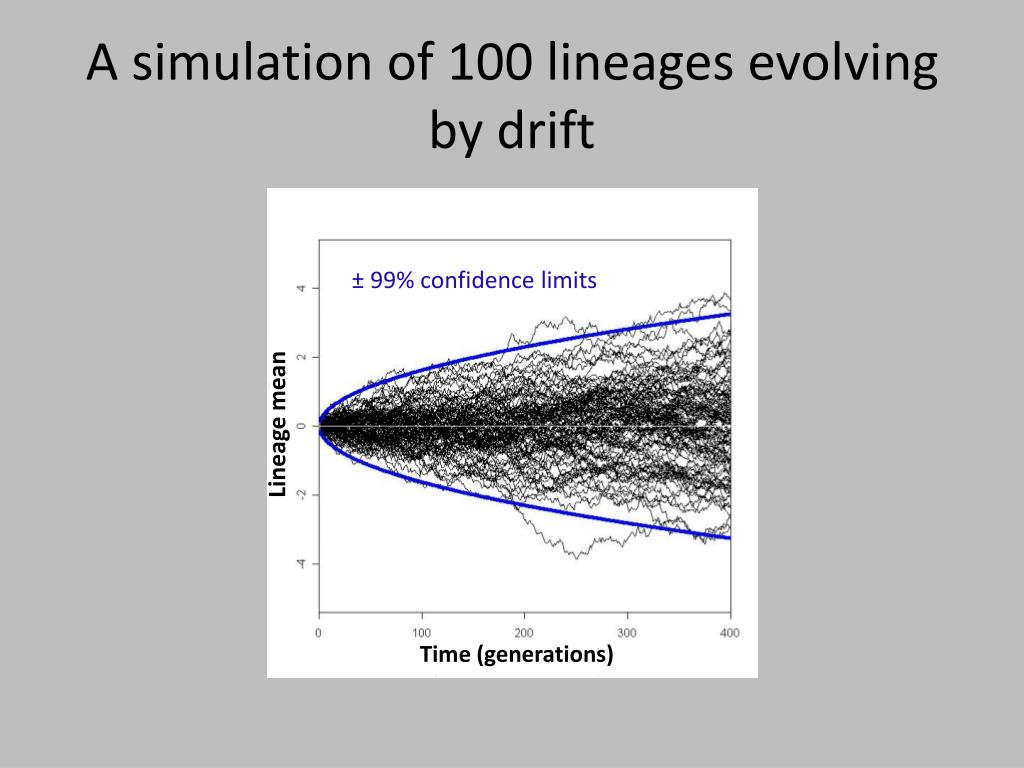 A simulation of 100 lineages evolving by drift

± 99% confidence limits

Lineage mean

4
2
0
-2
-4

0
100
200
300
400

Time (generations)